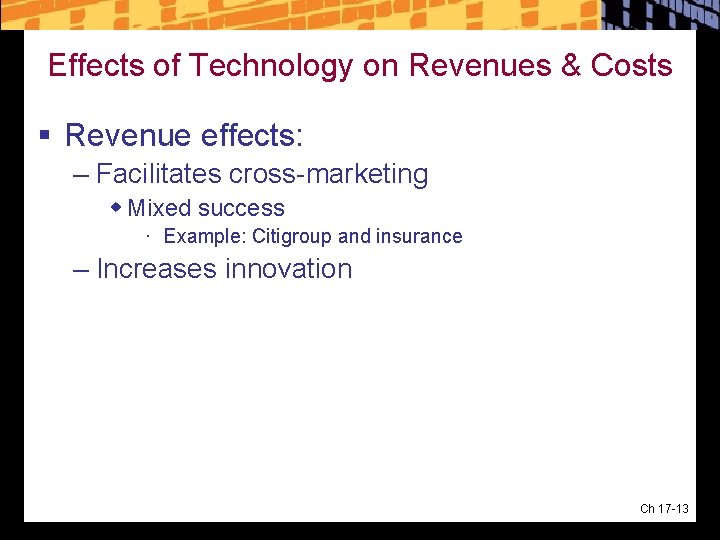 Effects of Technology on Revenues & Costs

▪ Revenue effects:

– Facilitates cross-marketing

◆ Mixed success

· Example: Citigroup and insurance

– Increases innovation

Ch 17-13